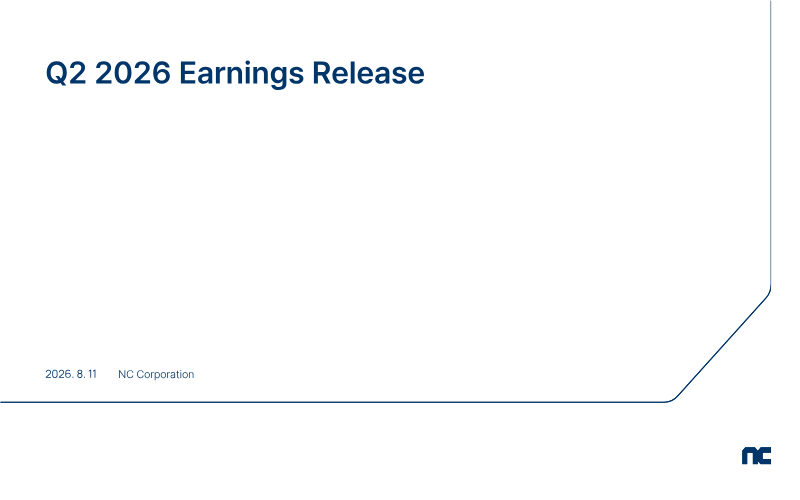 Q2 2026 Earnings Release

2026. 8. 11 NC Corporation

nc